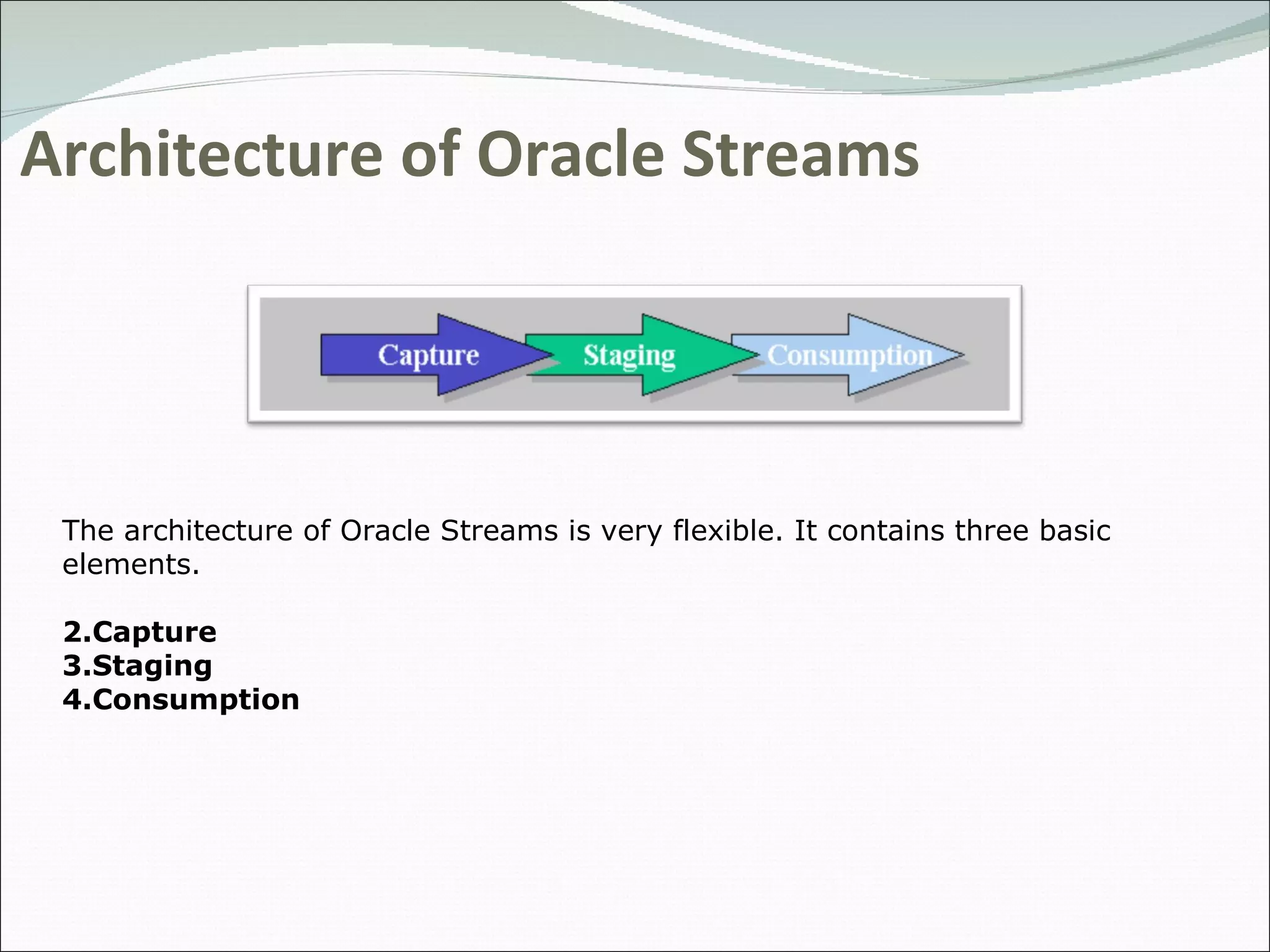 Architecture of Oracle Streams

Capture
Staging
Consumption

The architecture of Oracle Streams is very flexible. It contains three basic elements.

2.Capture
3.Staging
4.Consumption